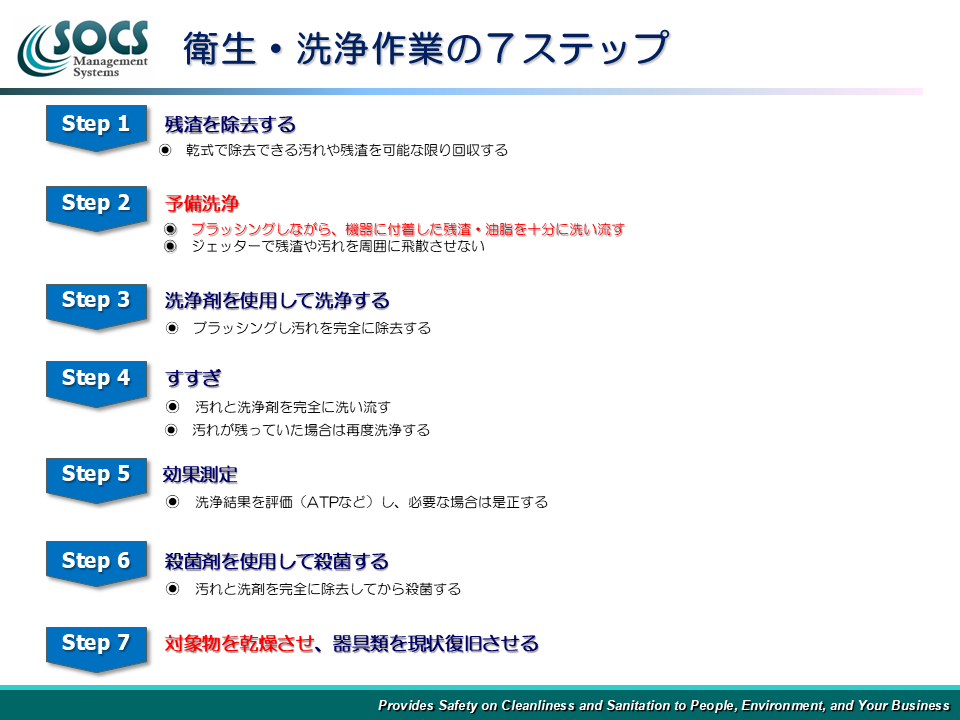 SOCS Management Systems

衛生・洗浄作業の７ステップ

Step 1
残渣を除去する
◉ 乾式で除去できる汚れや残渣を可能な限り回収する

Step 2
予備洗浄
◉ ブラッシングしながら、機器に付着した残渣・油脂を十分に洗い流す
◉ ジェッターで残渣や汚れを周囲に飛散させない

Step 3
洗浄剤を使用して洗浄する
◉ ブラッシングし汚れを完全に除去する

Step 4
すすぎ
◉ 汚れと洗浄剤を完全に洗い流す
◉ 汚れが残っていた場合は再度洗浄する

Step 5
効果測定
◉ 洗浄結果を評価（ATPなど）し、必要な場合は是正する

Step 6
殺菌剤を使用して殺菌する
◉ 汚れと洗剤を完全に除去してから殺菌する

Step 7
対象物を乾燥させ、器具類を現状復旧させる

Provides Safety on Cleanliness and Sanitation to People, Environment, and Your Business